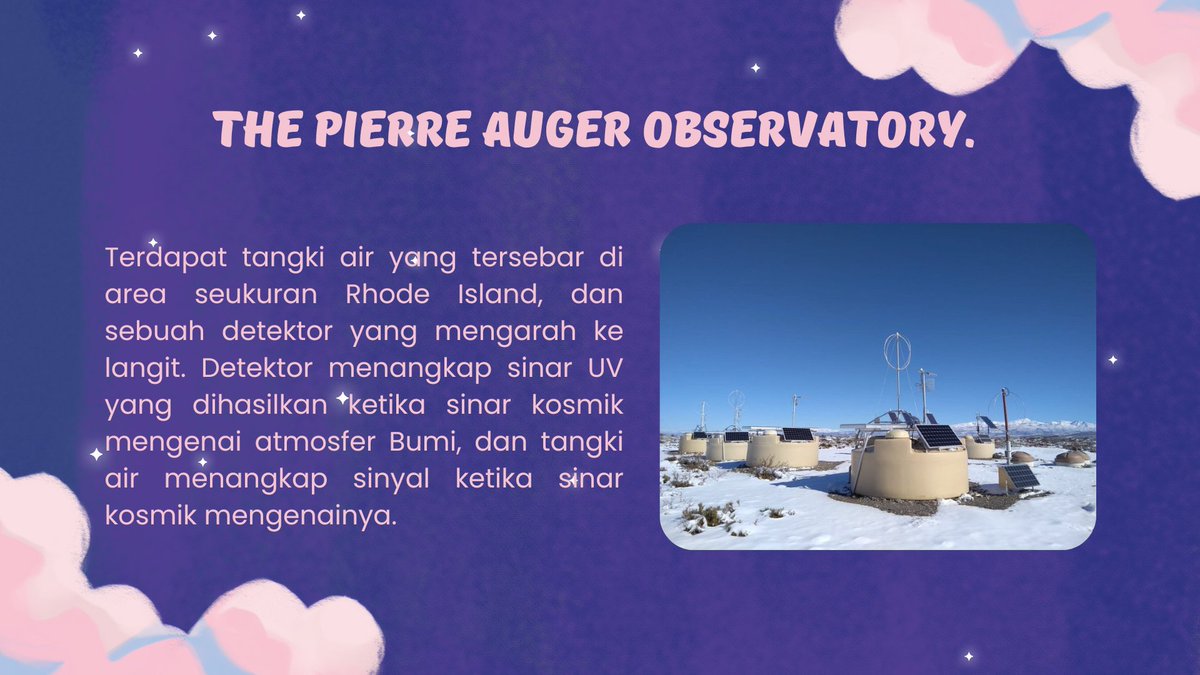 THE PIERRE AUGER OBSERVATORY.

Terdapat tangki air yang tersebar di area seukuran Rhode Island, dan sebuah detektor yang mengarah ke langit. Detektor menangkap sinar UV yang dihasilkan ketika sinar kosmik mengenai atmosfer Bumi, dan tangki air menangkap sinyal ketika sinar kosmik mengenainya.